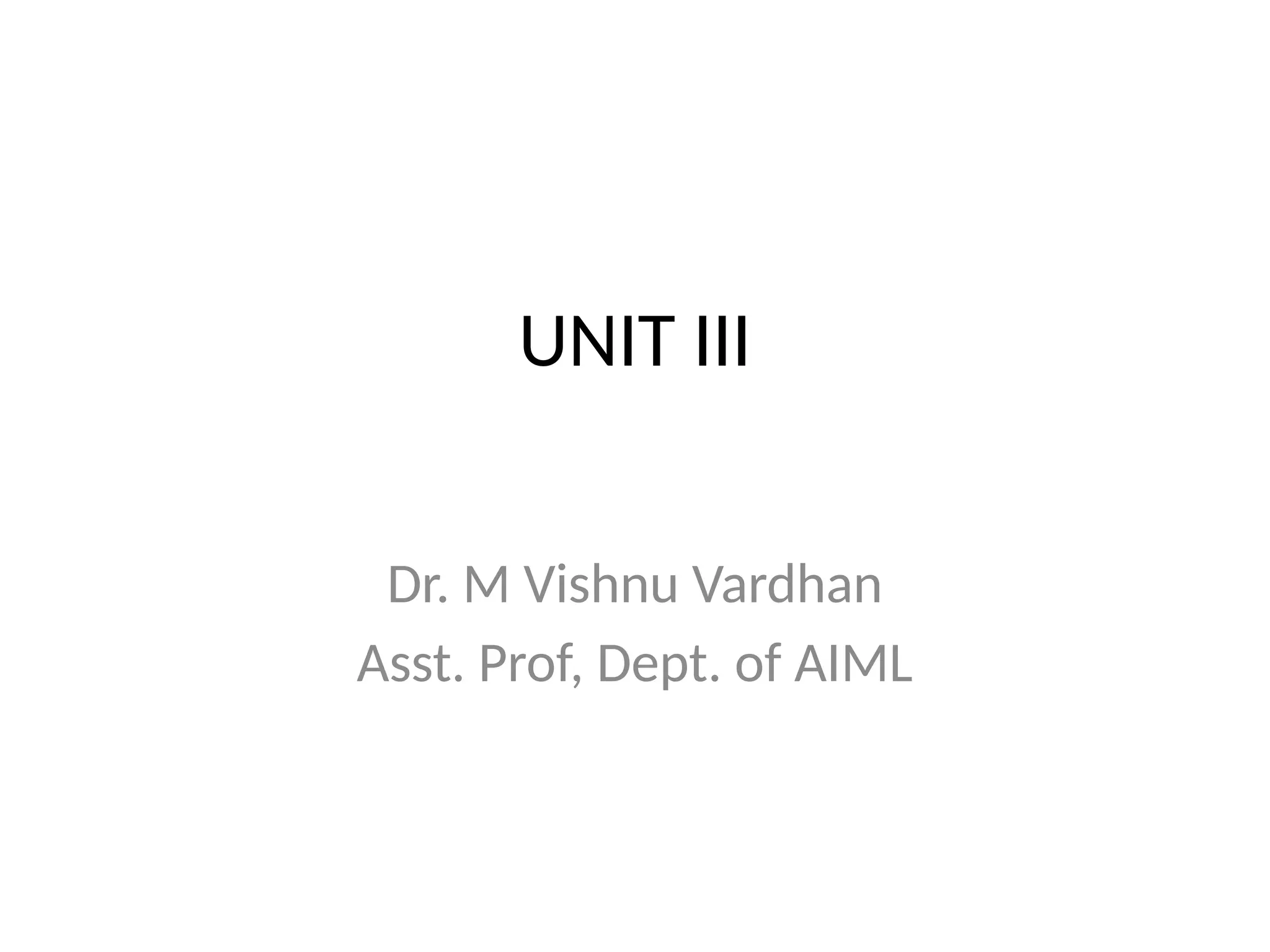 UNIT III

Dr. M Vishnu Vardhan
Asst. Prof, Dept. of AIML